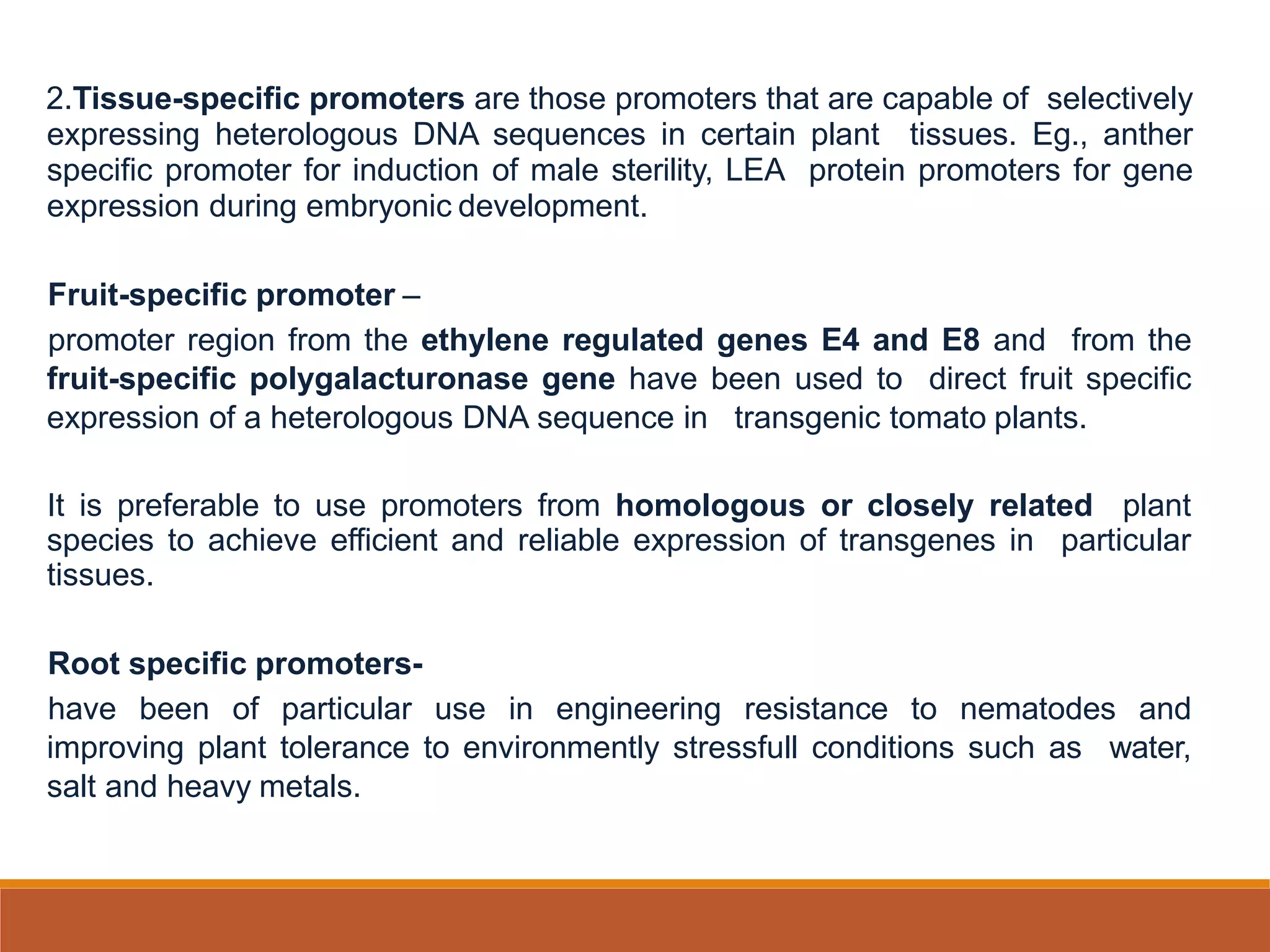 2.Tissue-specific promoters are those promoters that are capable of selectively expressing heterologous DNA sequences in certain plant tissues. Eg., anther specific promoter for induction of male sterility, LEA protein promoters for gene expression during embryonic development.

Fruit-specific promoter –

promoter region from the ethylene regulated genes E4 and E8 and from the fruit-specific polygalacturonase gene have been used to direct fruit specific expression of a heterologous DNA sequence in transgenic tomato plants.

It is preferable to use promoters from homologous or closely related plant species to achieve efficient and reliable expression of transgenes in particular tissues.

Root specific promoters-

have been of particular use in engineering resistance to nematodes and improving plant tolerance to environmently stressfull conditions such as water, salt and heavy metals.